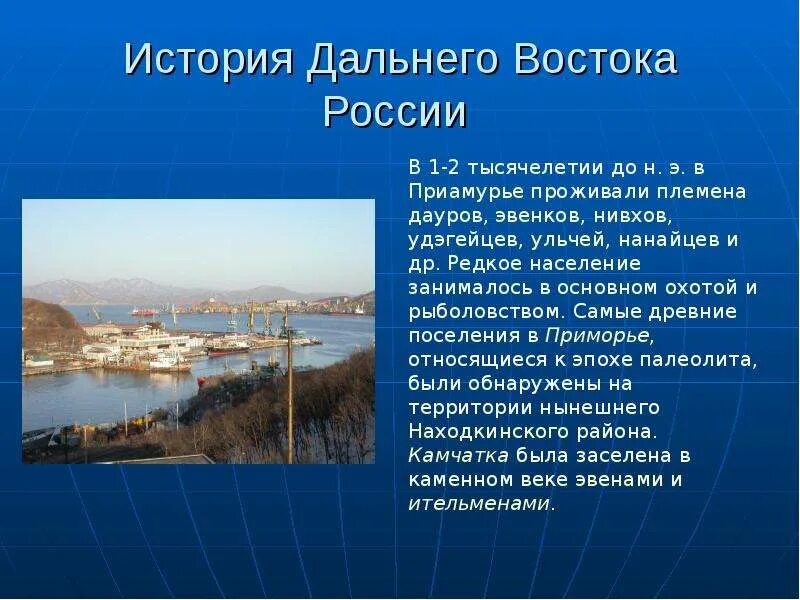 История Дальнего Востока России

В 1-2 тысячелетии до н. э. в Приамурье проживали племена дауров, эвенков, нивхов, удэгейцев, ульчей, нанайцев и др. Редкое население занималось в основном охотой и рыболовством. Самые древние поселения в Приморье, относящиеся к эпохе палеолита, были обнаружены на территории нынешнего Находкинского района. Камчатка была заселена в каменном веке эвенами и ительменами.